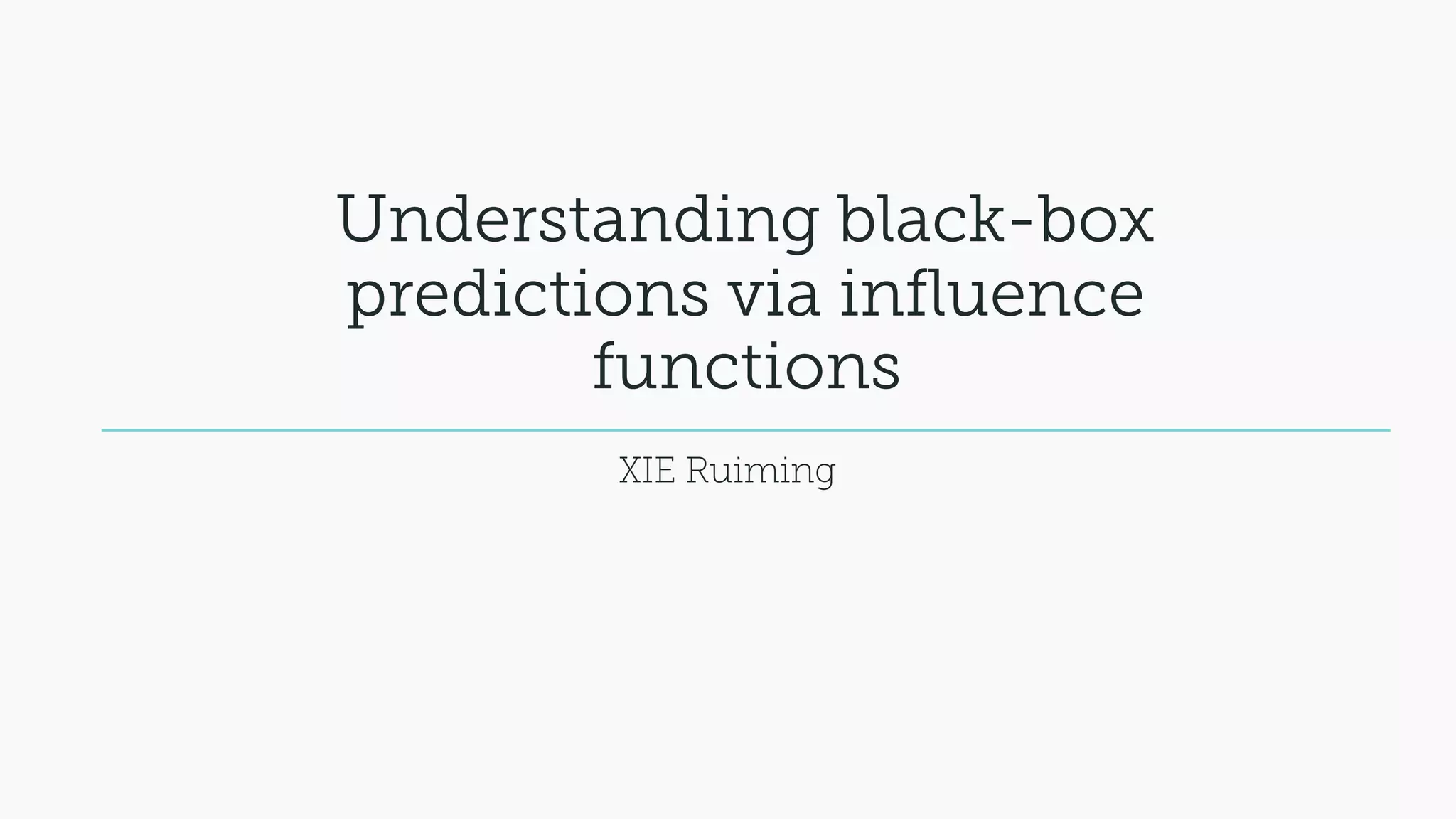 Understanding black-box predictions via influence functions

XIE Ruiming